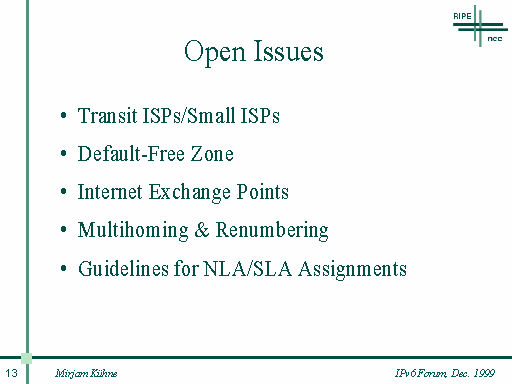 RIPE
ncc

Open Issues

• Transit ISPs/Small ISPs
• Default-Free Zone
• Internet Exchange Points
• Multihoming & Renumbering
• Guidelines for NLA/SLA Assignments

13 Mirjam Kühne IPv6 Forum, Dec. 1999